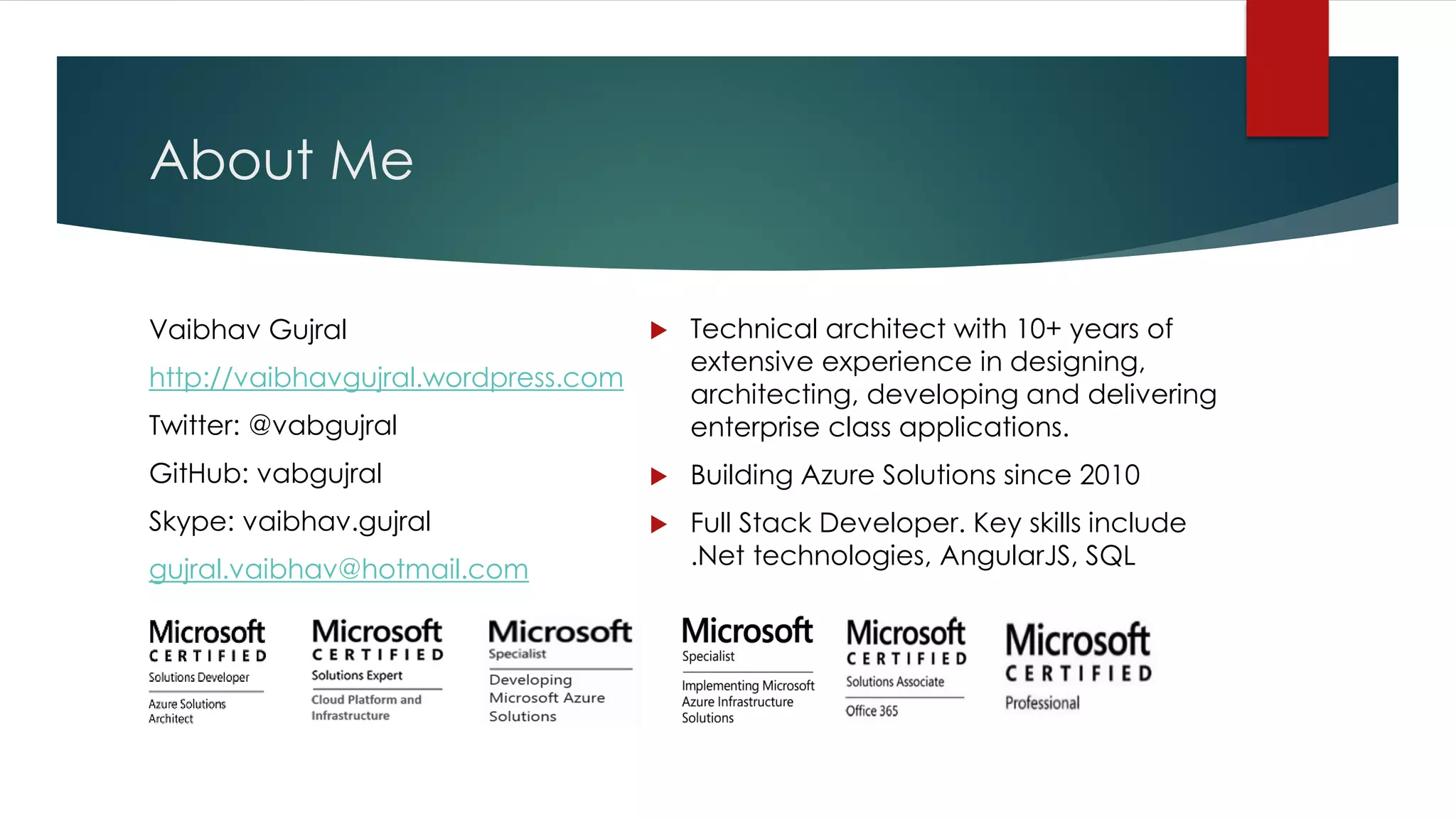 About Me

Vaibhav Gujral

http://vaibhavgujral.wordpress.com

Twitter: @vabgujral

GitHub: vabgujral

Skype: vaibhav.gujral

gujral.vaibhav@hotmail.com

Technical architect with 10+ years of extensive experience in designing, architecting, developing and delivering enterprise class applications.

Building Azure Solutions since 2010

Full Stack Developer. Key skills include .Net technologies, AngularJS, SQL

Microsoft CERTIFIED Solutions Developer Azure Solutions Architect

Microsoft CERTIFIED Solutions Expert Cloud Platform and Infrastructure

Microsoft Specialist Developing Microsoft Azure Solutions

Microsoft Specialist Implementing Microsoft Azure Infrastructure Solutions

Microsoft CERTIFIED Solutions Associate Office 365

Microsoft CERTIFIED Professional